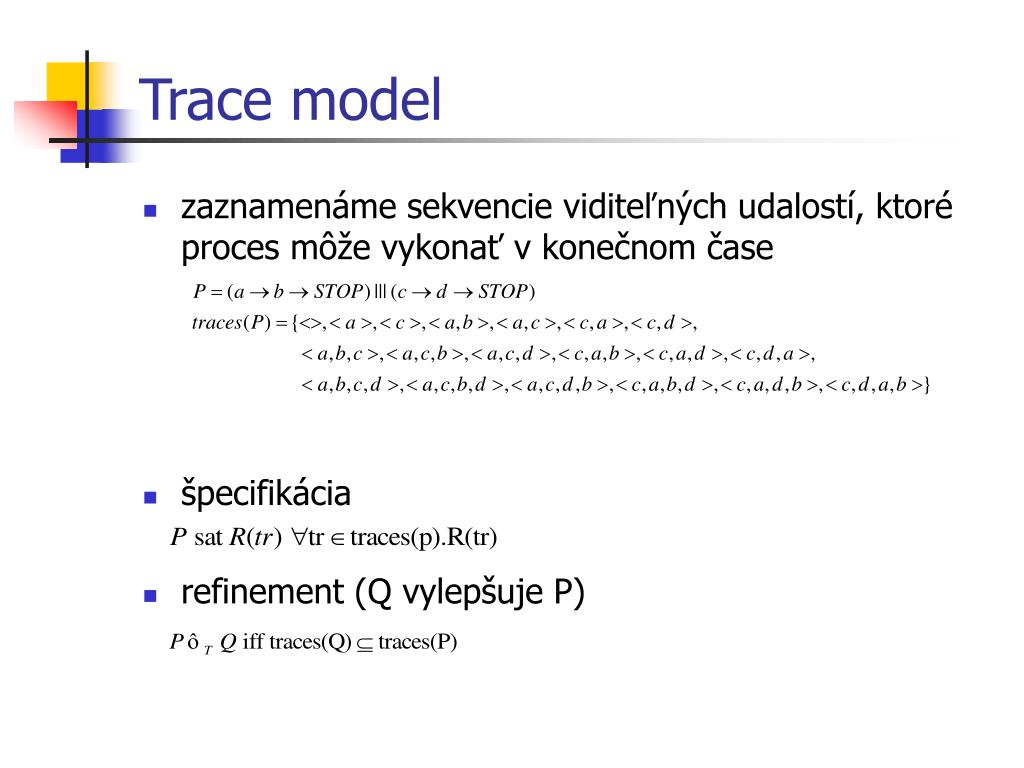 Trace model

zaznamenáme sekvencie viditeľných udalostí, ktoré proces môže vykonať v konečnom čase

$P = (a \rightarrow b \rightarrow STOP) ||| (c \rightarrow d \rightarrow STOP)$

$traces(P) = \{<>, <a>, <c>, <a,b>, <a,c>, <c,a>, <c,d>,$
$<a,b,c>, <a,c,b>, <a,c,d>, <c,a,b>, <c,a,d>, <c,d,a>,$
$<a,b,c,d>, <a,c,b,d>, <a,c,d,b>, <c,a,b,d>, <c,a,d,b>, <c,d,a,b>\}$

špecifikácia

$P$ sat $R(tr)$ $\forall$tr $\in$ traces(p).R(tr)

refinement (Q vylepšuje P)

$P$ ô $_T$ $Q$ iff traces(Q) $\subseteq$ traces(P)